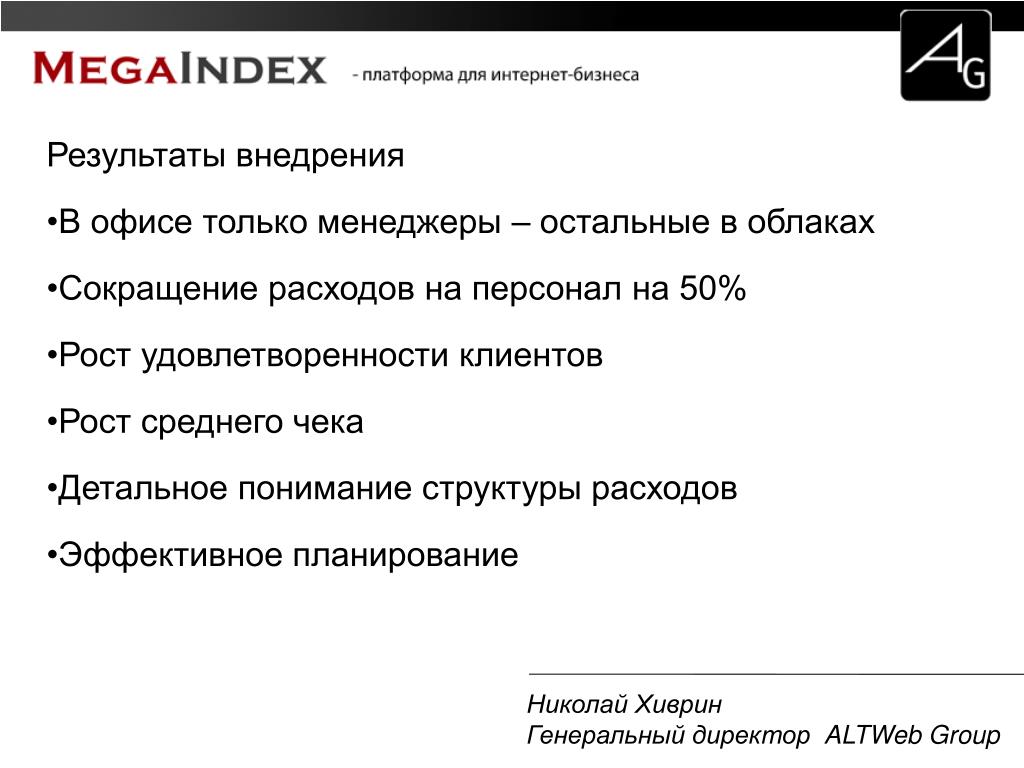 MEGAINDEX - платформа для интернет-бизнеса

AG

Результаты внедрения

•В офисе только менеджеры – остальные в облаках

•Сокращение расходов на персонал на 50%

•Рост удовлетворенности клиентов

•Рост среднего чека

•Детальное понимание структуры расходов

•Эффективное планирование

Николай Хиврин
Генеральный директор ALTWeb Group